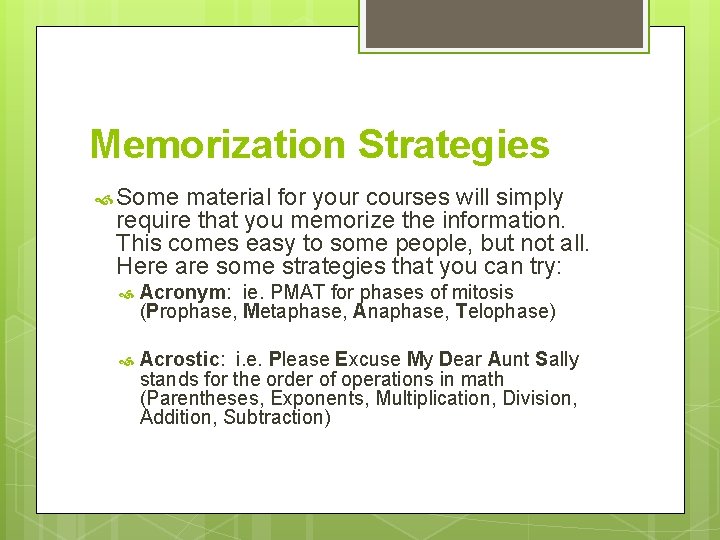 Memorization Strategies

Some material for your courses will simply require that you memorize the information. This comes easy to some people, but not all. Here are some strategies that you can try:

Acronym: ie. PMAT for phases of mitosis (Prophase, Metaphase, Anaphase, Telophase)

Acrostic: i.e. Please Excuse My Dear Aunt Sally stands for the order of operations in math (Parentheses, Exponents, Multiplication, Division, Addition, Subtraction)